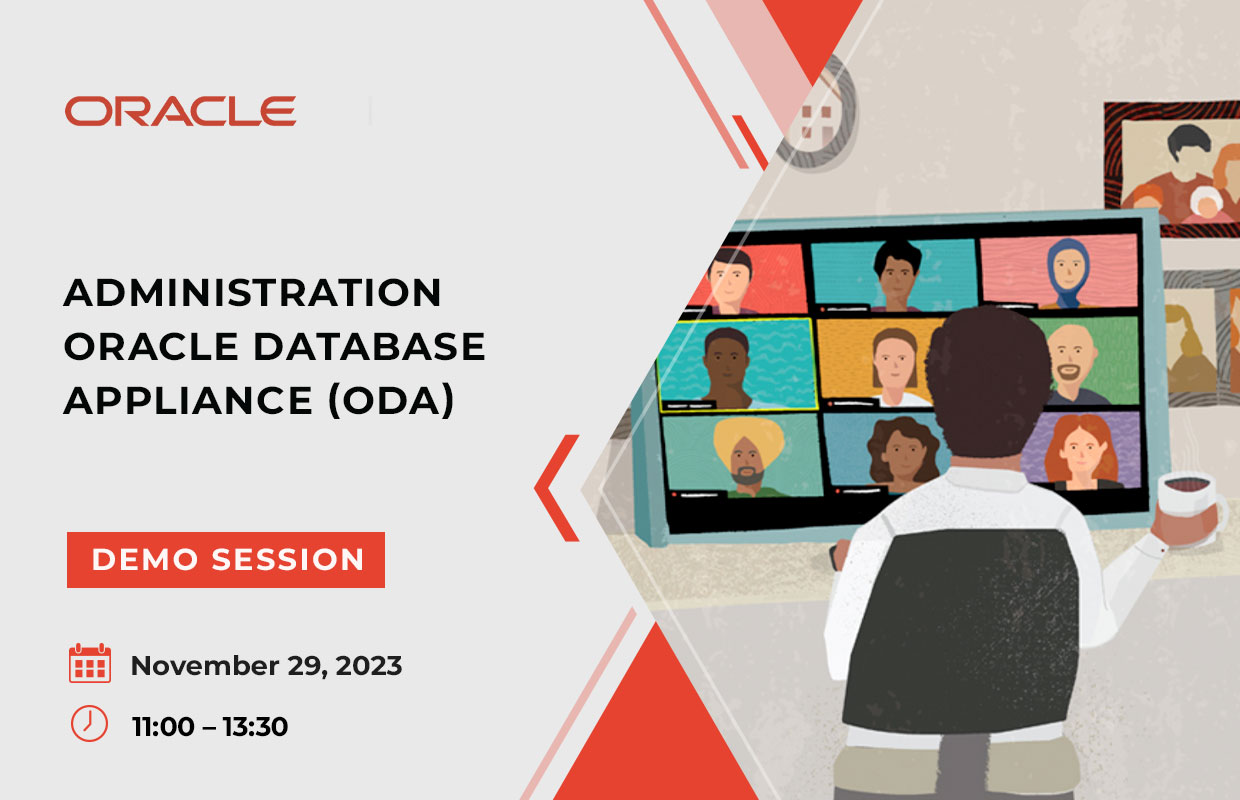 ORACLE

ADMINISTRATION
ORACLE DATABASE
APPLIANCE (ODA)

DEMO SESSION

November 29, 2023

11:00 – 13:30